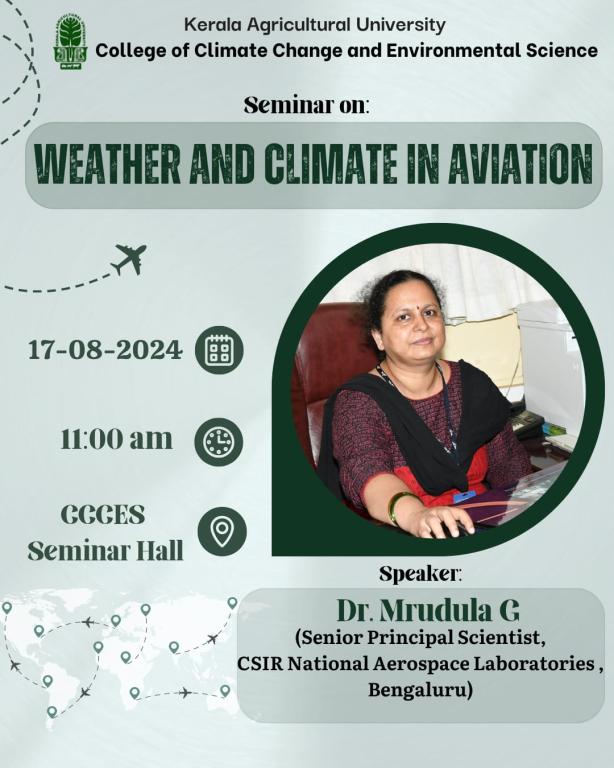 Kerala Agricultural University
College of Climate Change and Environmental Science

Seminar on:

WEATHER AND CLIMATE IN AVIATION

17-08-2024

11:00 am

CCCES
Seminar Hall

Speaker:

Dr. Mrudula G
(Senior Principal Scientist,
CSIR National Aerospace Laboratories ,
Bengaluru)